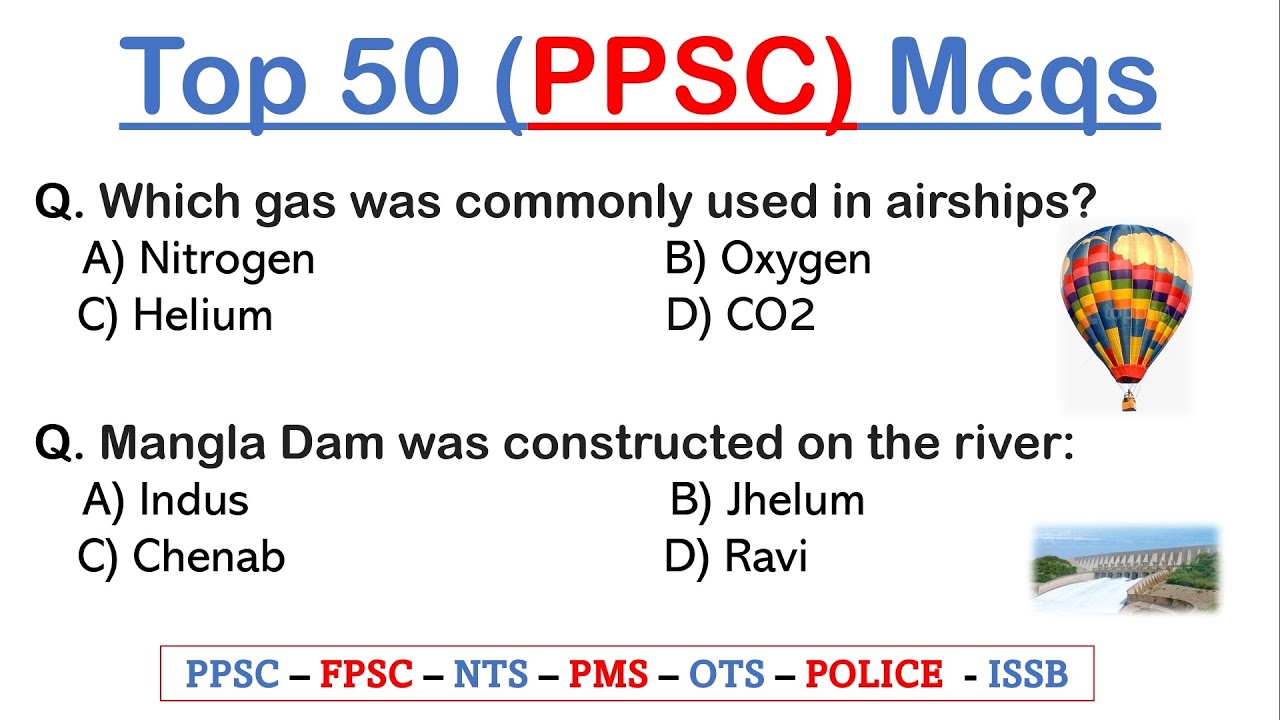 Top 50 (PPSC) Mcqs

Q. Which gas was commonly used in airships?
A) Nitrogen
B) Oxygen
C) Helium
D) CO2

Q. Mangla Dam was constructed on the river:
A) Indus
B) Jhelum
C) Chenab
D) Ravi

PPSC – FPSC – NTS – PMS – OTS – POLICE - ISSB